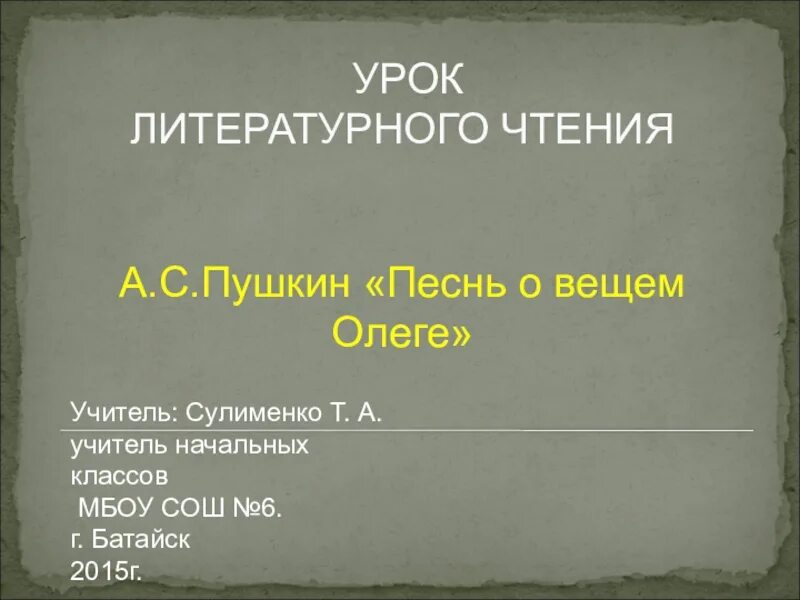 УРОК
ЛИТЕРАТУРНОГО ЧТЕНИЯ

А.С.Пушкин «Песнь о вещем Олеге»

Учитель: Сулименко Т. А.
учитель начальных классов
МБОУ СОШ №6.
г. Батайск
2015г.